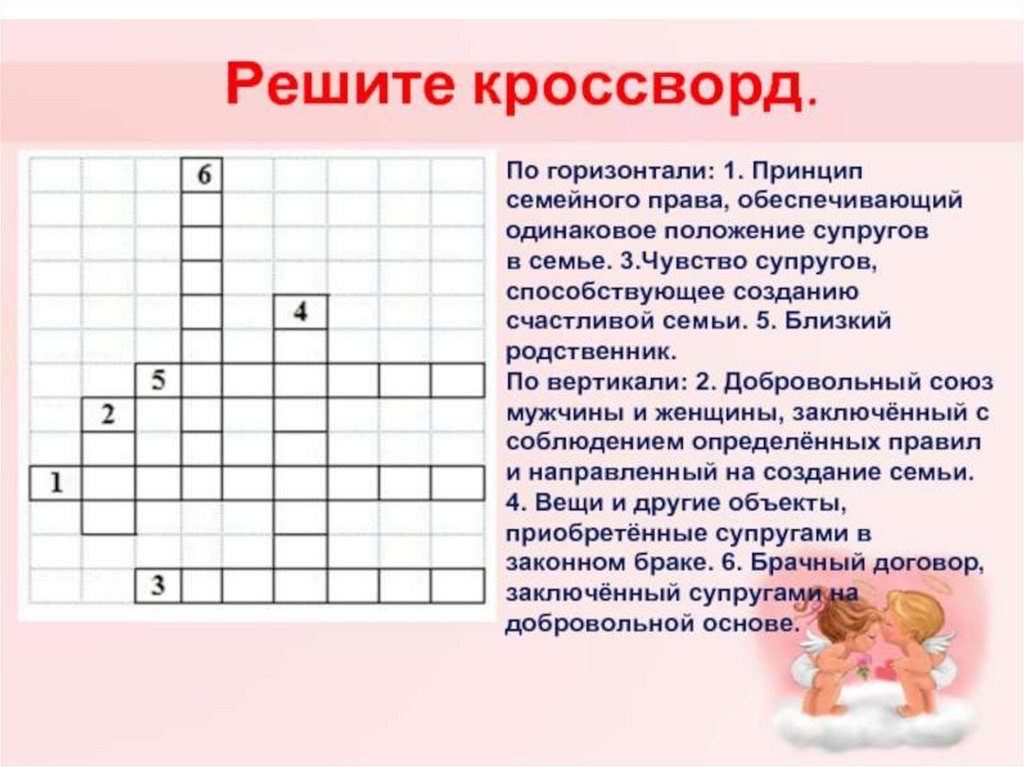 Решите кроссворд.

6
4
5
2
1
3

По горизонтали: 1. Принцип семейного права, обеспечивающий одинаковое положение супругов в семье. 3.Чувство супругов, способствующее созданию счастливой семьи. 5. Близкий родственник.
По вертикали: 2. Добровольный союз мужчины и женщины, заключённый с соблюдением определённых правил и направленный на создание семьи. 4. Вещи и другие объекты, приобретённые супругами в законном браке. 6. Брачный договор, заключённый супругами на добровольной основе.